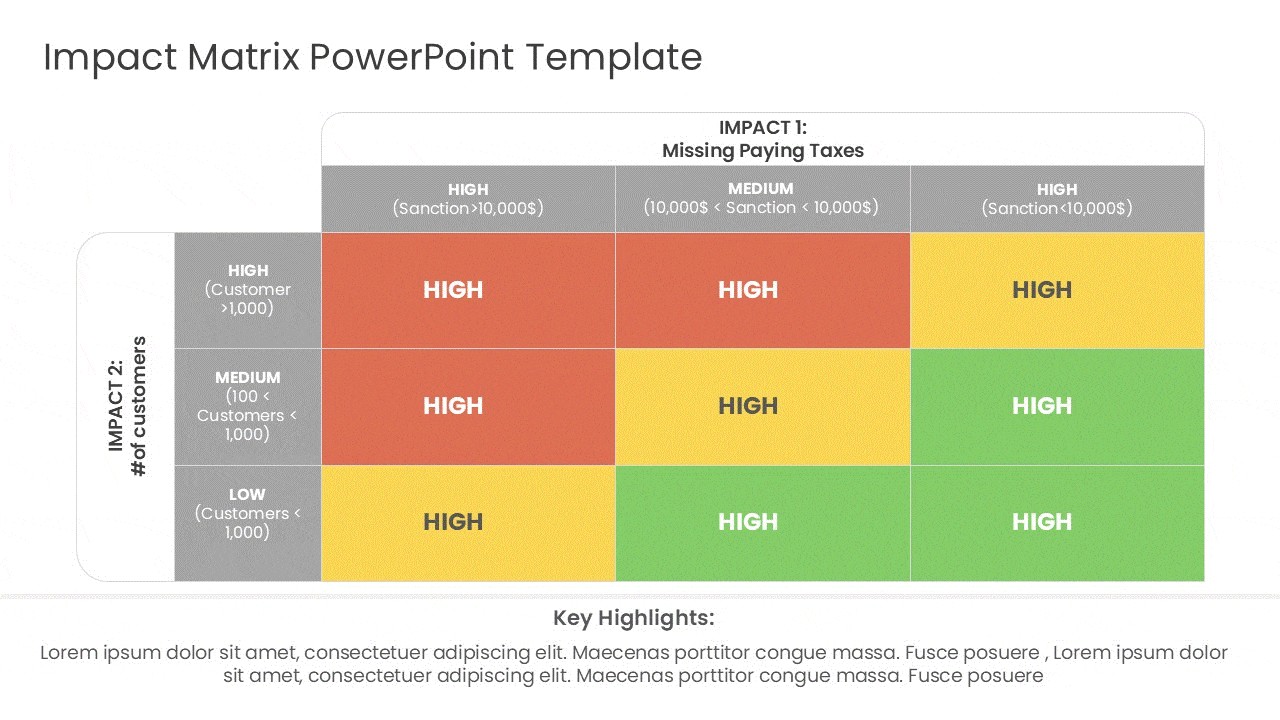 Impact Matrix PowerPoint Template

IMPACT 1:
Missing Paying Taxes

IMPACT 2:
#of customers

| | HIGH (Sanction>10,000$) | MEDIUM (10,000$ < Sanction < 10,000$) | HIGH (Sanction<10,000$) |
|---|---|---|---|
| HIGH (Customer >1,000) | HIGH | HIGH | HIGH |
| MEDIUM (100 < Customers < 1,000) | HIGH | HIGH | HIGH |
| LOW (Customers < 1,000) | HIGH | HIGH | HIGH |

Key Highlights:

Lorem ipsum dolor sit amet, consectetuer adipiscing elit. Maecenas porttitor congue massa. Fusce posuere , Lorem ipsum dolor sit amet, consectetuer adipiscing elit. Maecenas porttitor congue massa. Fusce posuere